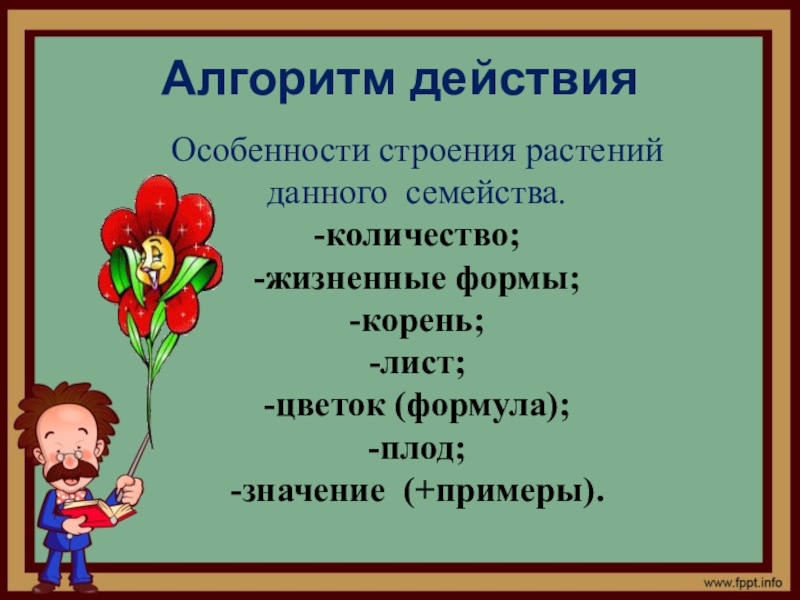 Алгоритм действия

Особенности строения растений данного семейства.

-количество;

-жизненные формы;

-корень;

-лист;

-цветок (формула);

-плод;

-значение (+примеры).

www.fppt.info